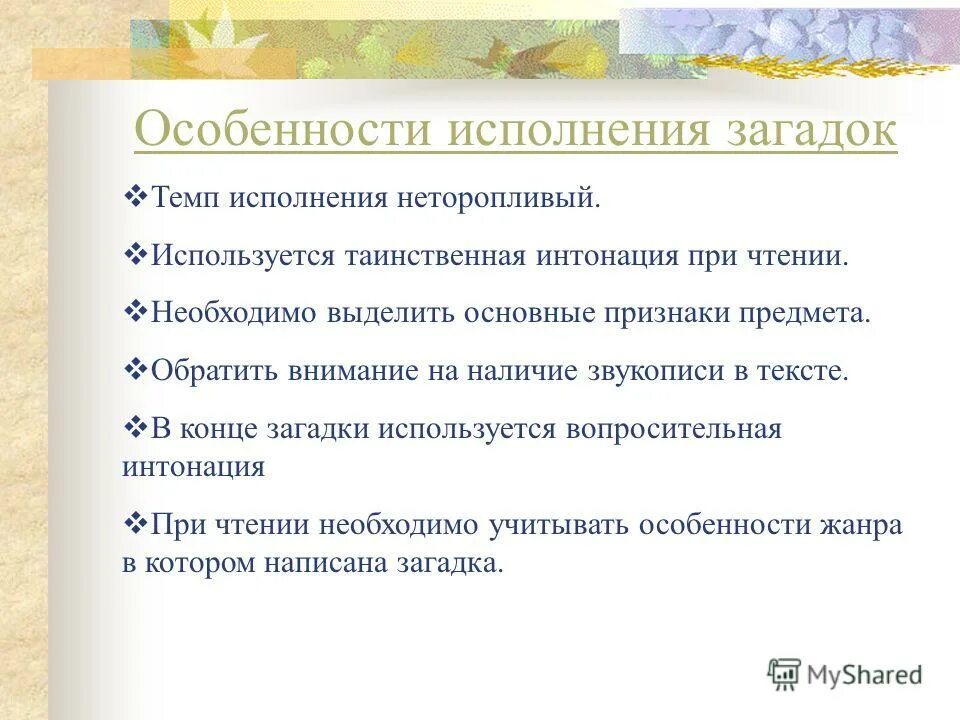 Особенности исполнения загадок

❖Темп исполнения неторопливый.

❖Используется таинственная интонация при чтении.

❖Необходимо выделить основные признаки предмета.

❖Обратить внимание на наличие звукописи в тексте.

❖В конце загадки используется вопросительная интонация

❖При чтении необходимо учитывать особенности жанра в котором написана загадка.

MyShared